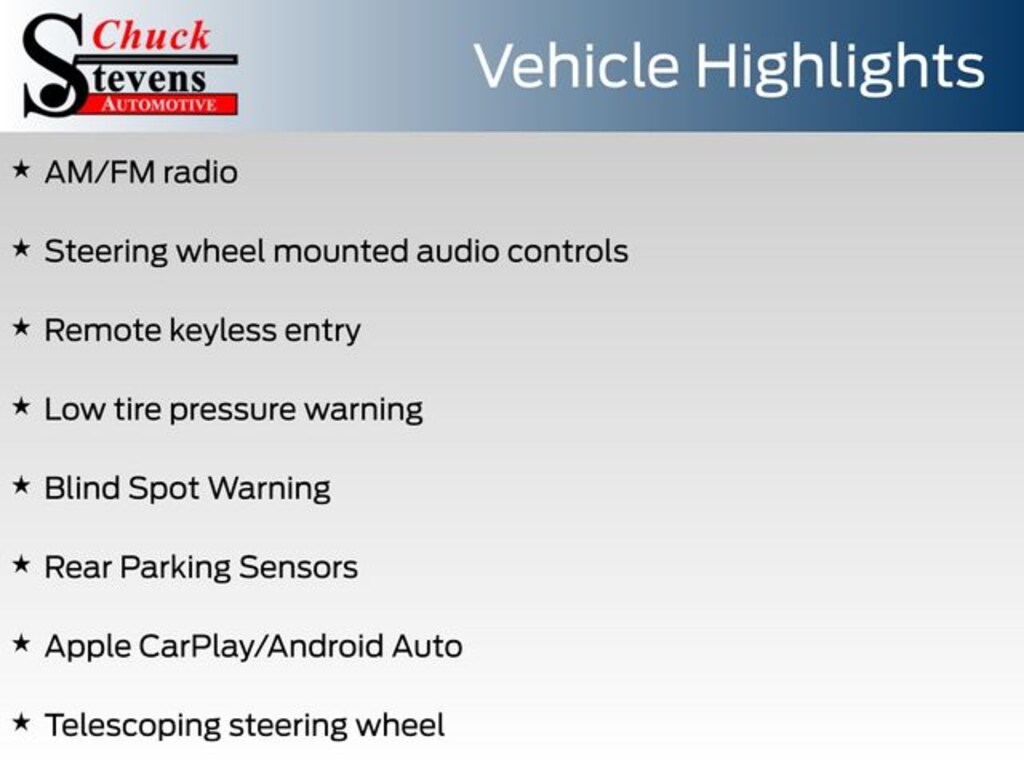 Chuck
Stevens
AUTOMOTIVE

Vehicle Highlights

★ AM/FM radio

★ Steering wheel mounted audio controls

★ Remote keyless entry

★ Low tire pressure warning

★ Blind Spot Warning

★ Rear Parking Sensors

★ Apple CarPlay/Android Auto

★ Telescoping steering wheel